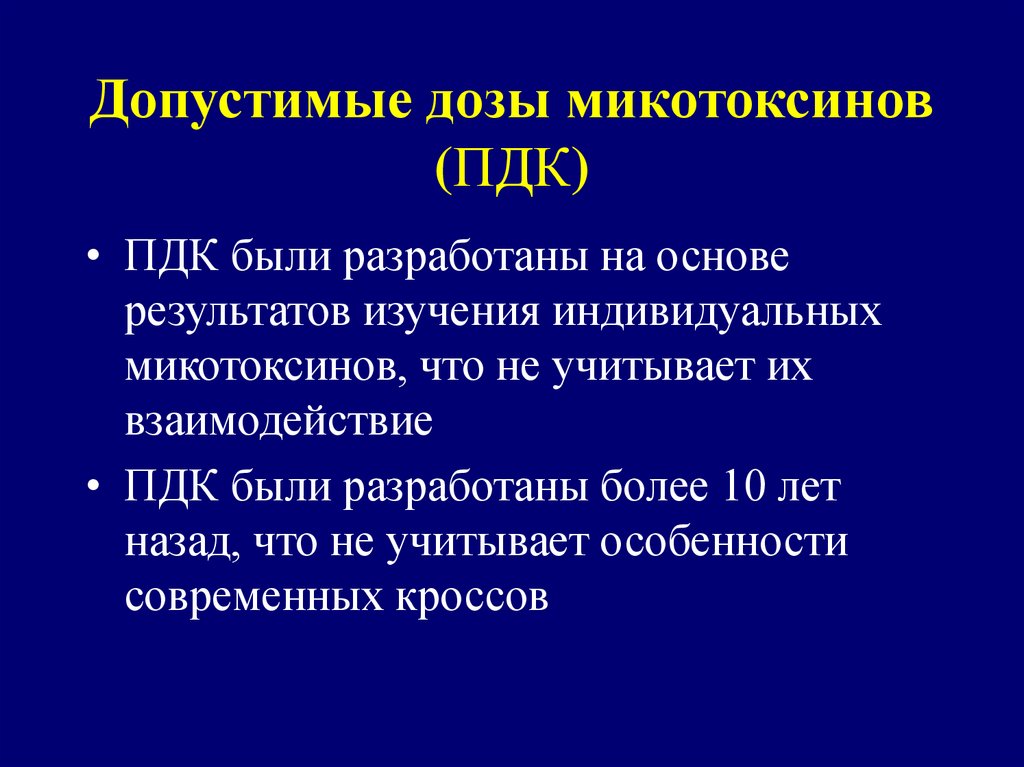 Допустимые дозы микотоксинов (ПДК)

• ПДК были разработаны на основе результатов изучения индивидуальных микотоксинов, что не учитывает их взаимодействие

• ПДК были разработаны более 10 лет назад, что не учитывает особенности современных кроссов